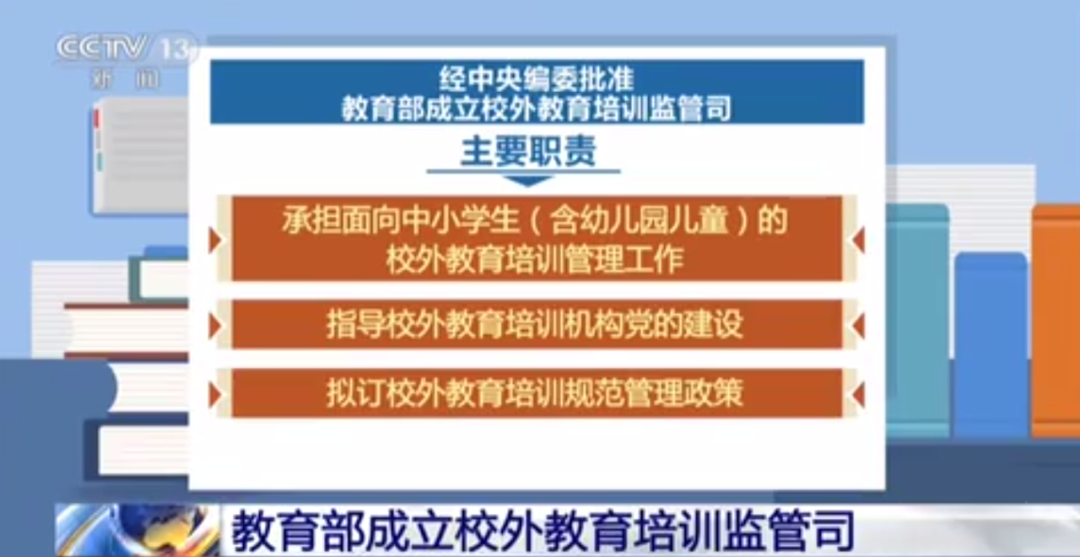 CCTV 13
新闻

经中央编委批准
教育部成立校外教育培训监管司

主要职责

承担面向中小学生（含幼儿园儿童）的校外教育培训管理工作

指导校外教育培训机构党的建设

拟订校外教育培训规范管理政策

教育部成立校外教育培训监管司